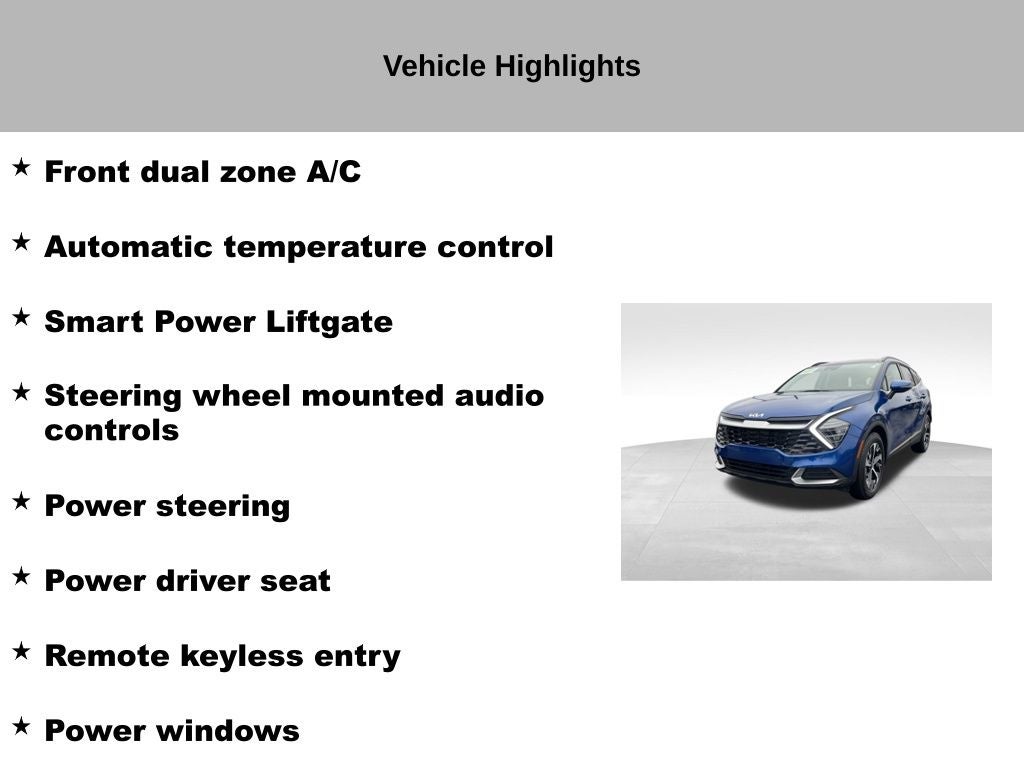 Vehicle Highlights

★ Front dual zone A/C

★ Automatic temperature control

★ Smart Power Liftgate

★ Steering wheel mounted audio controls

★ Power steering

★ Power driver seat

★ Remote keyless entry

★ Power windows